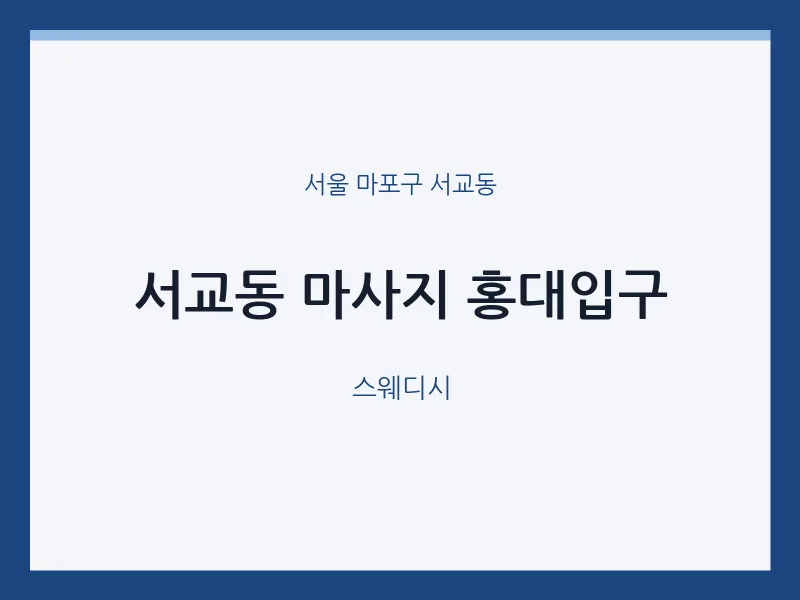 서울 마포구 서교동

서교동 마사지 홍대입구

스웨디시